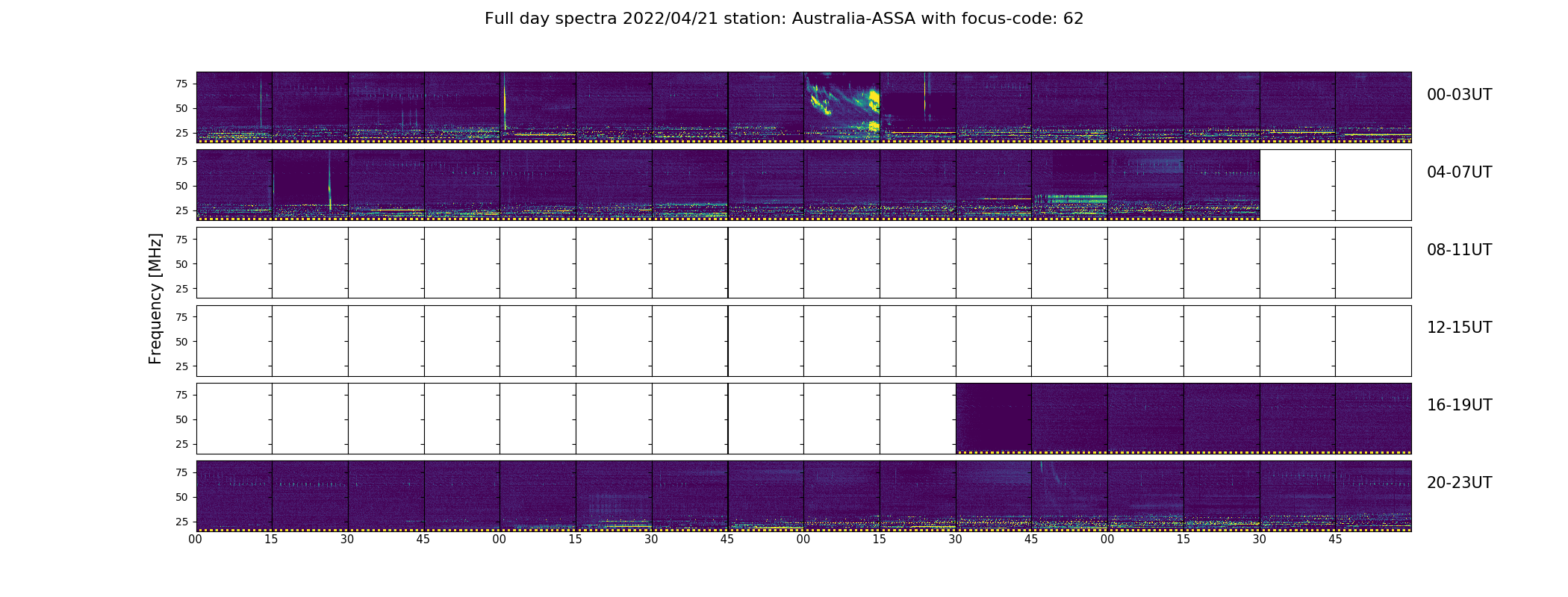 Full day spectra 2022/04/21 station: Australia-ASSA with focus-code: 62

Frequency [MHz]

75
50
25
00-03UT

75
50
25
04-07UT

75
50
25
08-11UT

75
50
25
12-15UT

75
50
25
16-19UT

75
50
25
20-23UT

00 15 30 45 00 15 30 45 00 15 30 45 00 15 30 45